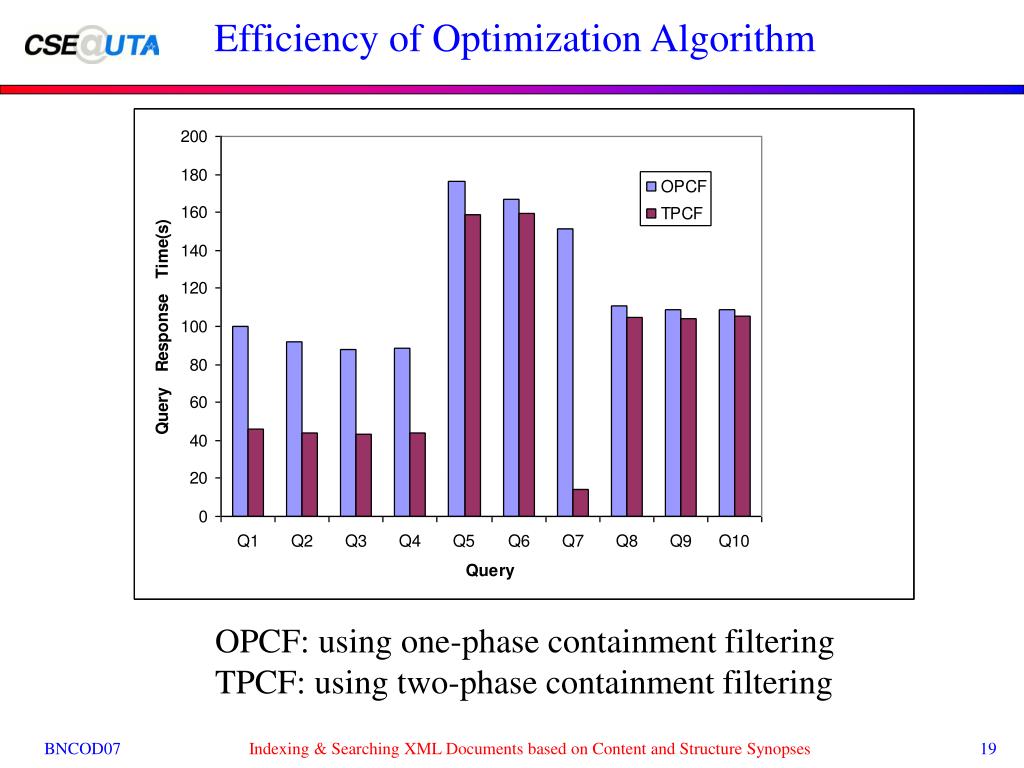 CSE@UTA

Efficiency of Optimization Algorithm

200
180
160
140
120
100
80
60
40
20
0

Query Response Time(s)

OPCF
TPCF

Q1 Q2 Q3 Q4 Q5 Q6 Q7 Q8 Q9 Q10

Query

OPCF: using one-phase containment filtering
TPCF: using two-phase containment filtering

BNCOD07

Indexing & Searching XML Documents based on Content and Structure Synopses

19